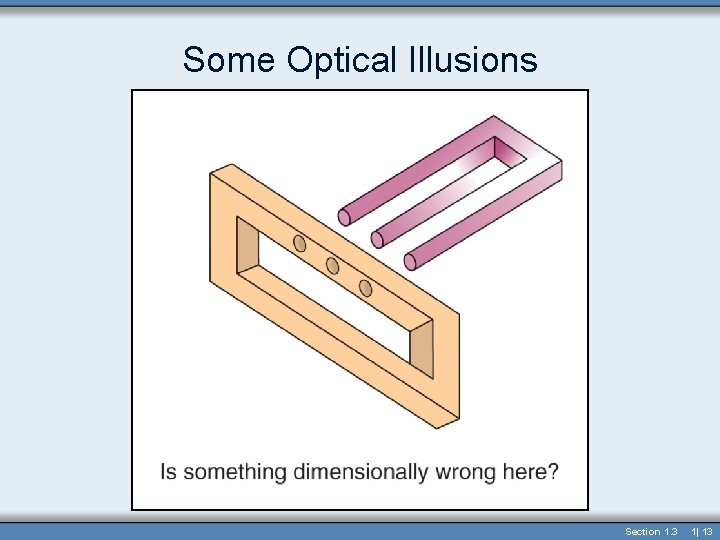 Some Optical Illusions

Is something dimensionally wrong here?

Section 1.3 1| 13